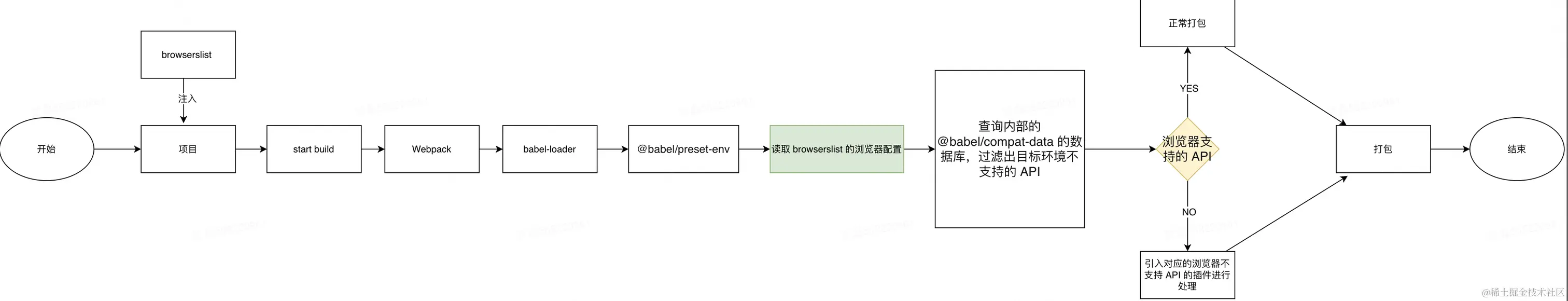 browserslist

注入

开始

项目

start build

Webpack

babel-loader

@babel/preset-env

读取 browserslist 的浏览器配置

查询内部的 @babel/compat-data 的数据库，过滤出目标环境不支持的 API

浏览器支持的 API

YES

正常打包

NO

引入对应的浏览器不支持 API 的插件进行处理

打包

结束

@稀土掘金技术社区